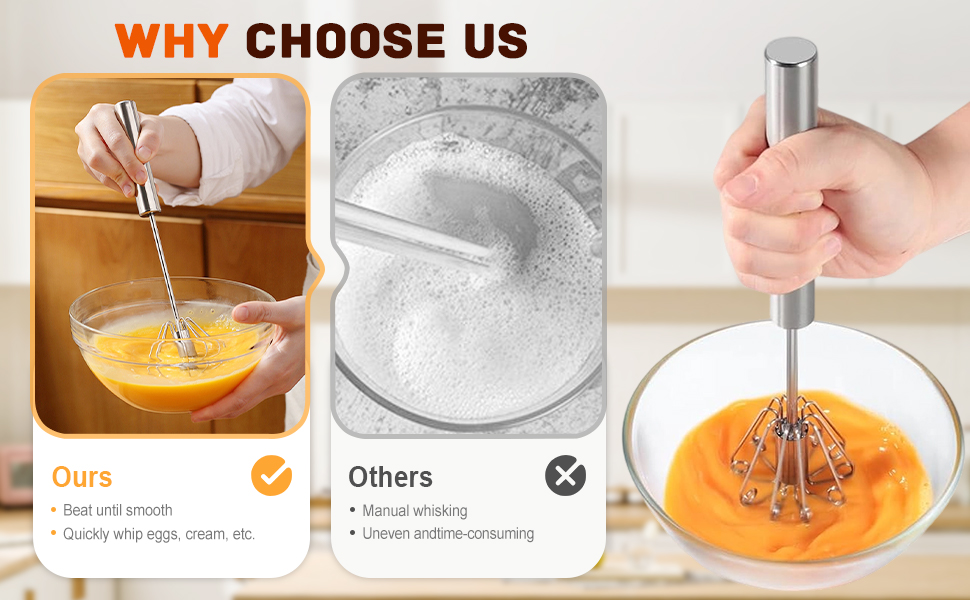 WHY CHOOSE US

Ours

• Beat until smooth
• Quickly whip eggs, cream, etc.

Others

• Manual whisking
• Uneven andtime-consuming